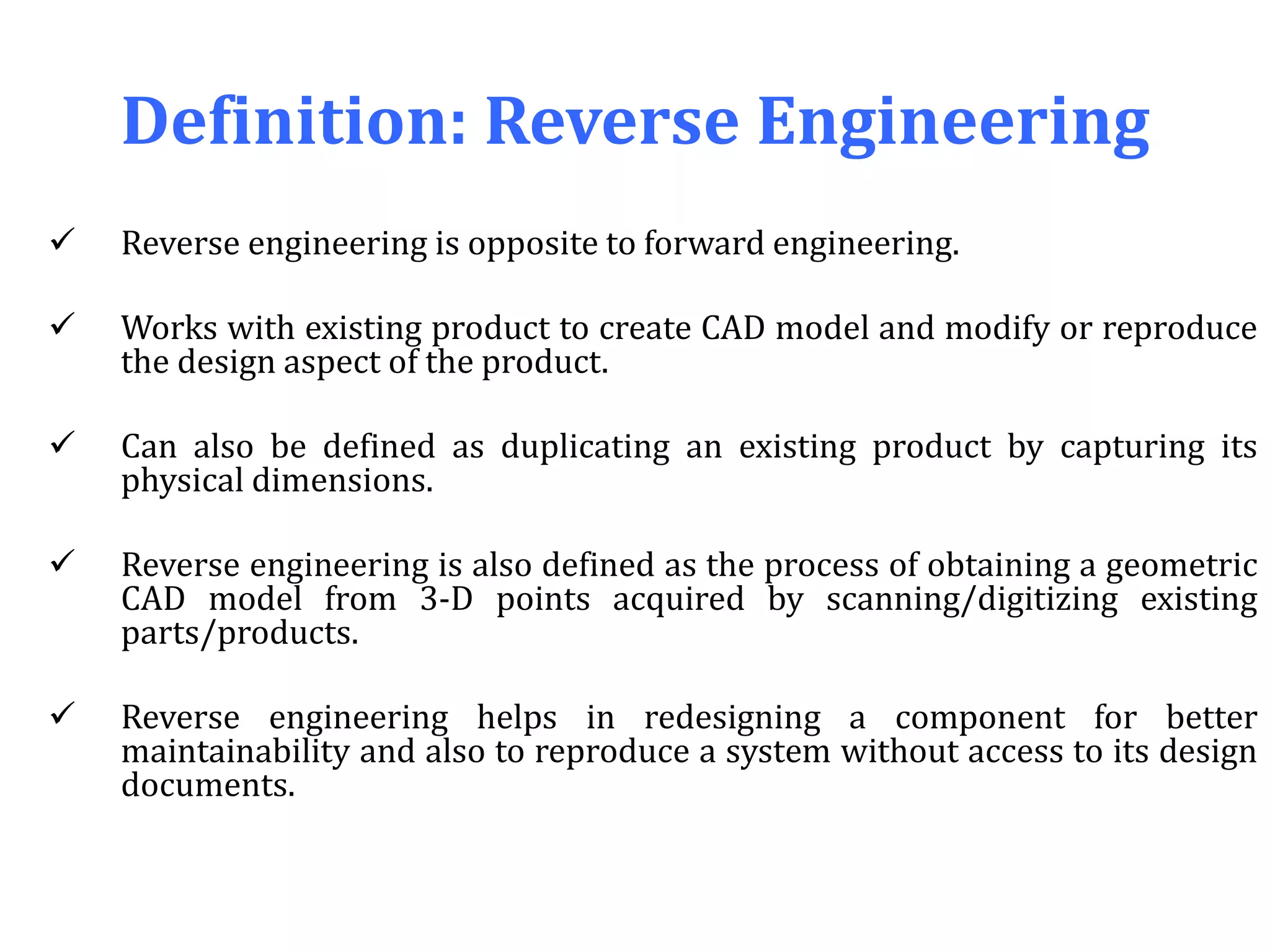 Definition: Reverse Engineering

✓ Reverse engineering is opposite to forward engineering.

✓ Works with existing product to create CAD model and modify or reproduce the design aspect of the product.

✓ Can also be defined as duplicating an existing product by capturing its physical dimensions.

✓ Reverse engineering is also defined as the process of obtaining a geometric CAD model from 3-D points acquired by scanning/digitizing existing parts/products.

✓ Reverse engineering helps in redesigning a component for better maintainability and also to reproduce a system without access to its design documents.